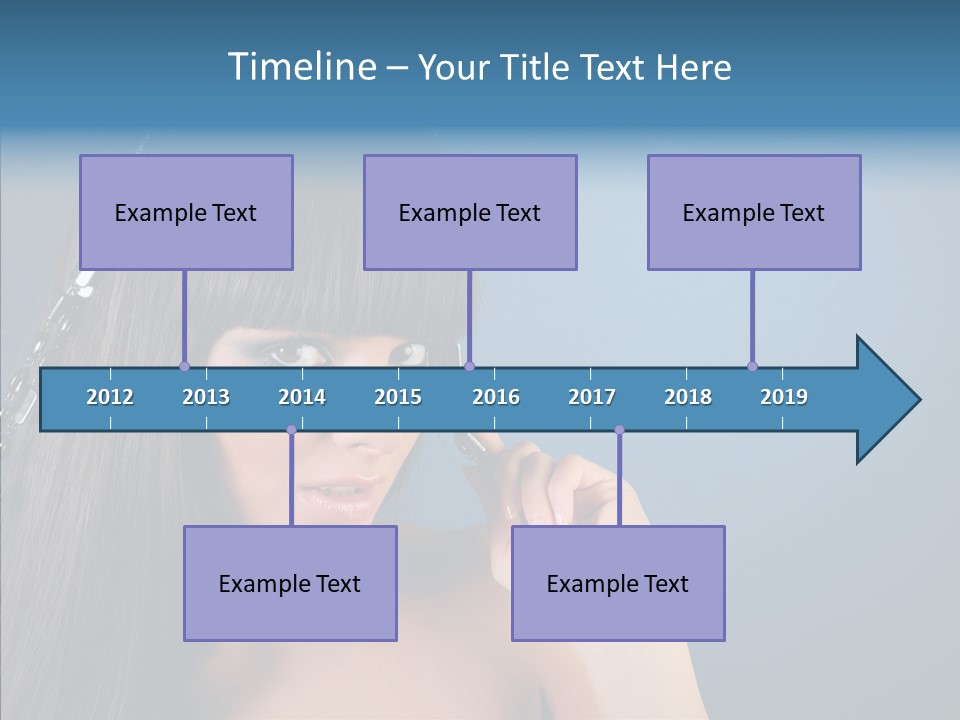 Timeline – Your Title Text Here

Example Text

Example Text

Example Text

2012 2013 2014 2015 2016 2017 2018 2019

Example Text

Example Text